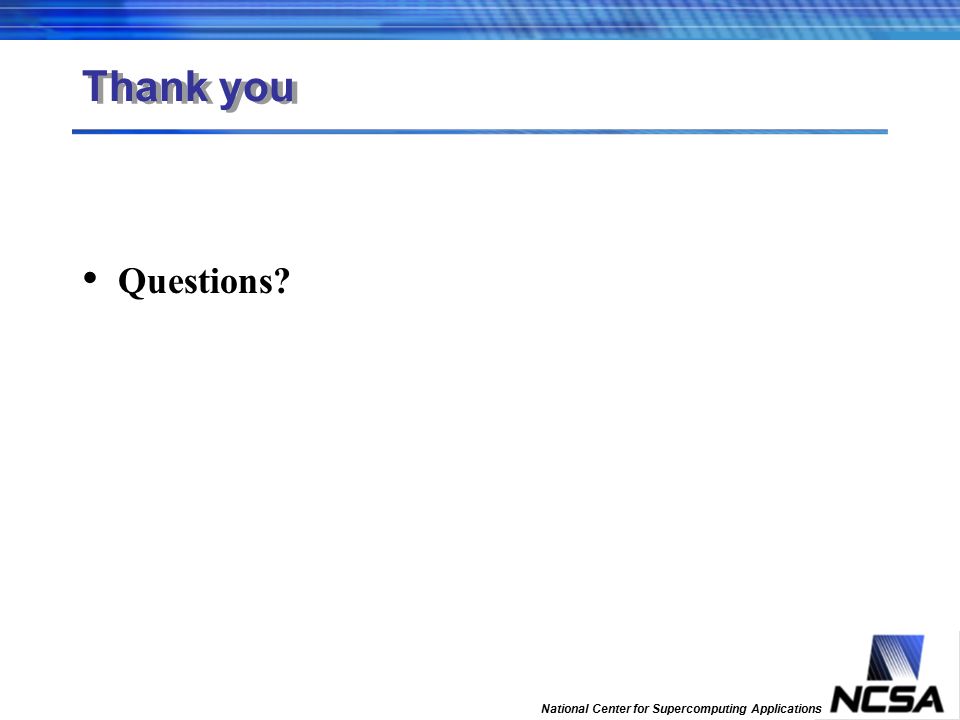 Thank you

• Questions?

National Center for Supercomputing Applications

NCSA